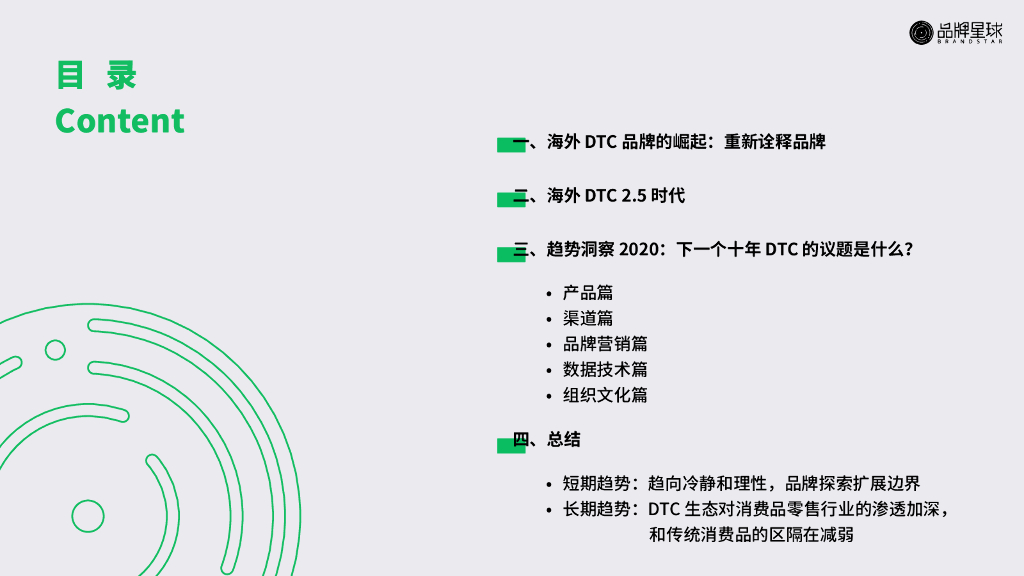 品牌星球
BRANDSTAR

目 录
Content

一、海外 DTC 品牌的崛起：重新诠释品牌

二、海外 DTC 2.5 时代

三、趋势洞察 2020：下一个十年 DTC 的议题是什么？

• 产品篇
• 渠道篇
• 品牌营销篇
• 数据技术篇
• 组织文化篇

四、总结

• 短期趋势：趋向冷静和理性，品牌探索扩展边界
• 长期趋势：DTC 生态对消费品零售行业的渗透加深，和传统消费品的区隔在减弱